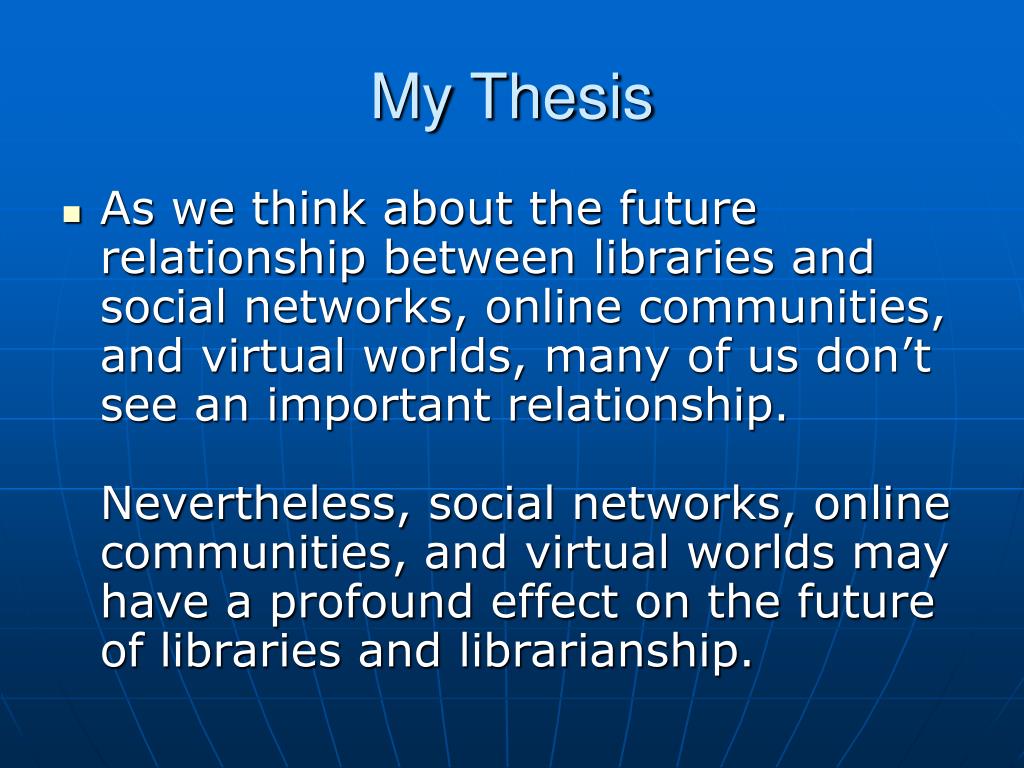 My Thesis

As we think about the future relationship between libraries and social networks, online communities, and virtual worlds, many of us don’t see an important relationship.

Nevertheless, social networks, online communities, and virtual worlds may have a profound effect on the future of libraries and librarianship.